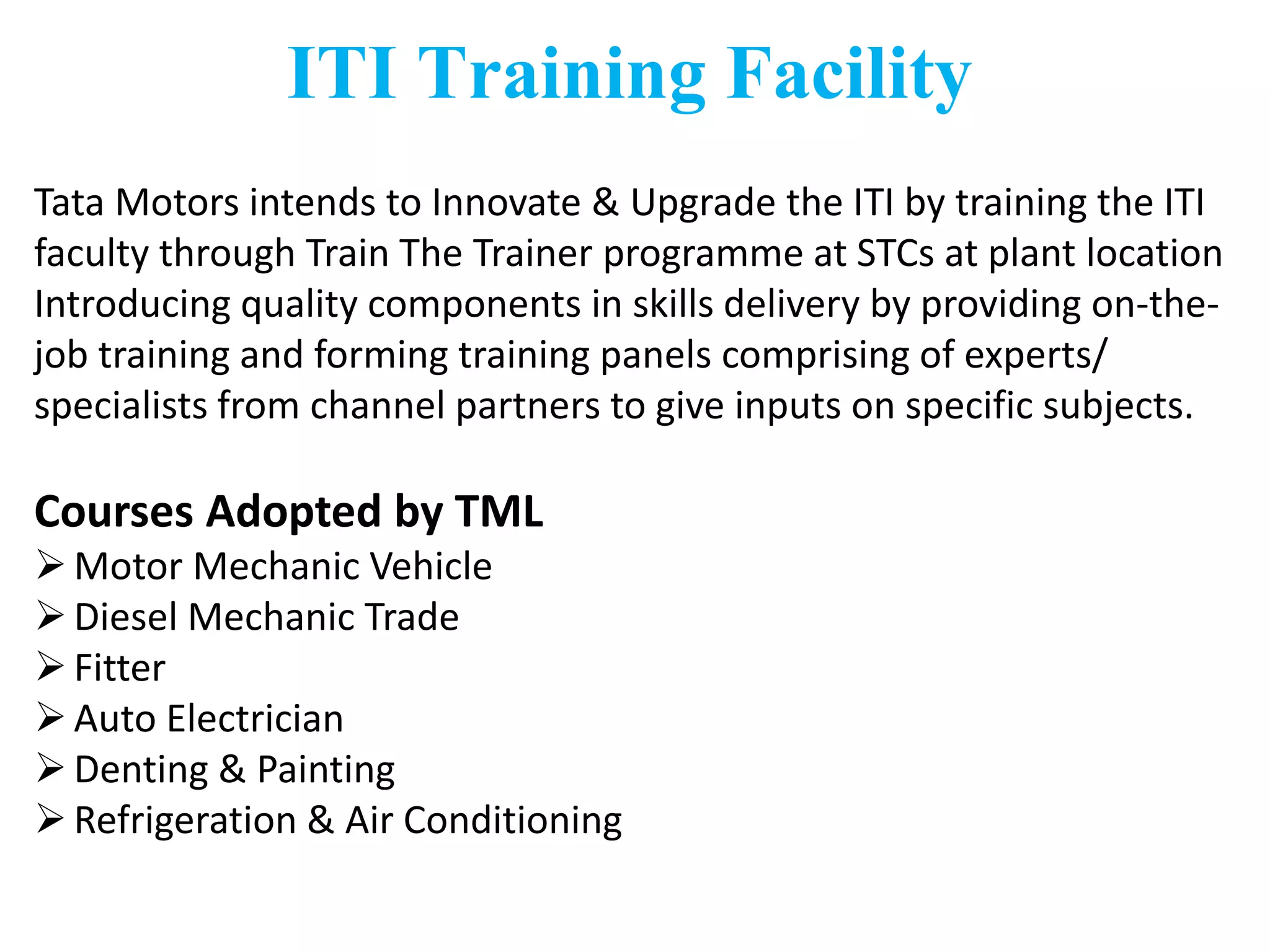 ITI Training Facility

Tata Motors intends to Innovate & Upgrade the ITI by training the ITI faculty through Train The Trainer programme at STCs at plant location Introducing quality components in skills delivery by providing on-the-job training and forming training panels comprising of experts/ specialists from channel partners to give inputs on specific subjects.

Courses Adopted by TML
➢ Motor Mechanic Vehicle
➢ Diesel Mechanic Trade
➢ Fitter
➢ Auto Electrician
➢ Denting & Painting
➢ Refrigeration & Air Conditioning